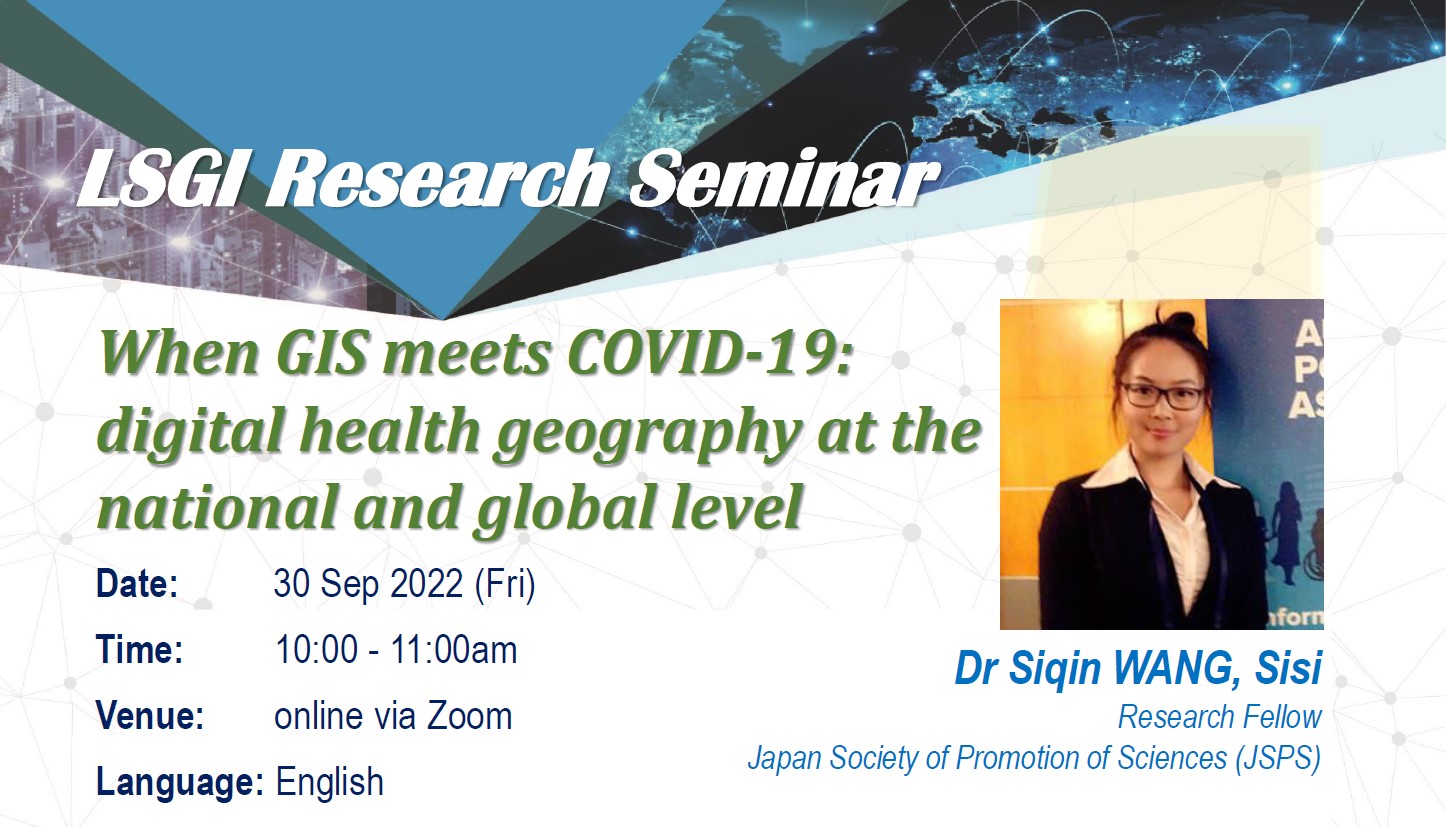 LSGI Research Seminar

When GIS meets COVID-19: digital health geography at the national and global level

Date: 30 Sep 2022 (Fri)

Time: 10:00 - 11:00am

Venue: online via Zoom

Language: English

Dr Siqin WANG, Sisi
Research Fellow
Japan Society of Promotion of Sciences (JSPS)